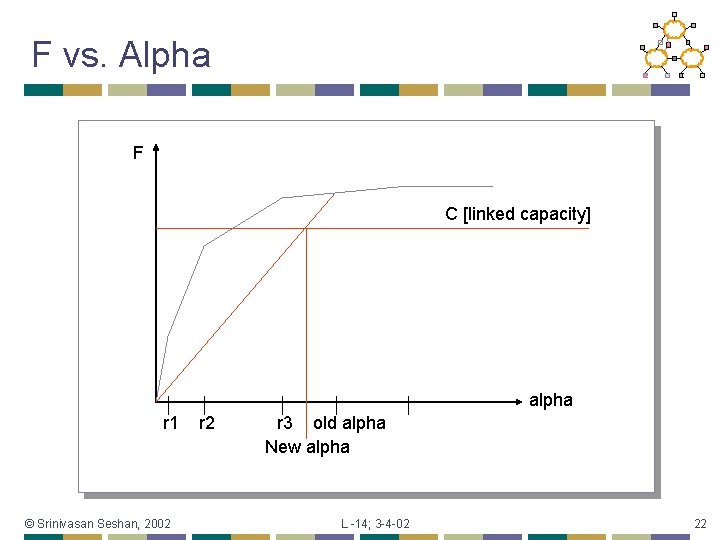 F vs. Alpha

F

C [linked capacity]

alpha

r1 r2 r3 old alpha

New alpha

© Srinivasan Seshan, 2002

L -14; 3-4-02

22